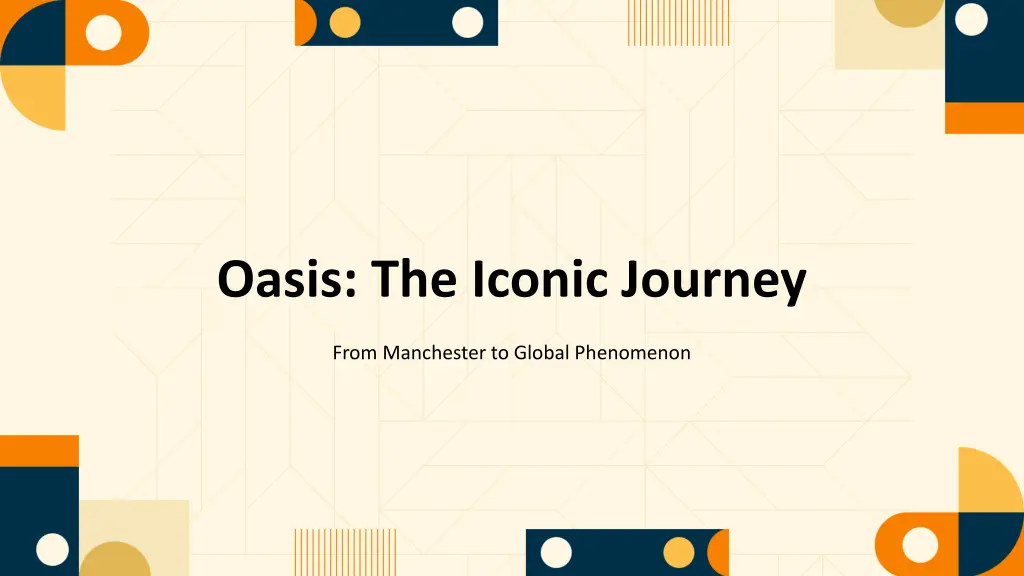 Oasis: The Iconic Journey

From Manchester to Global Phenomenon